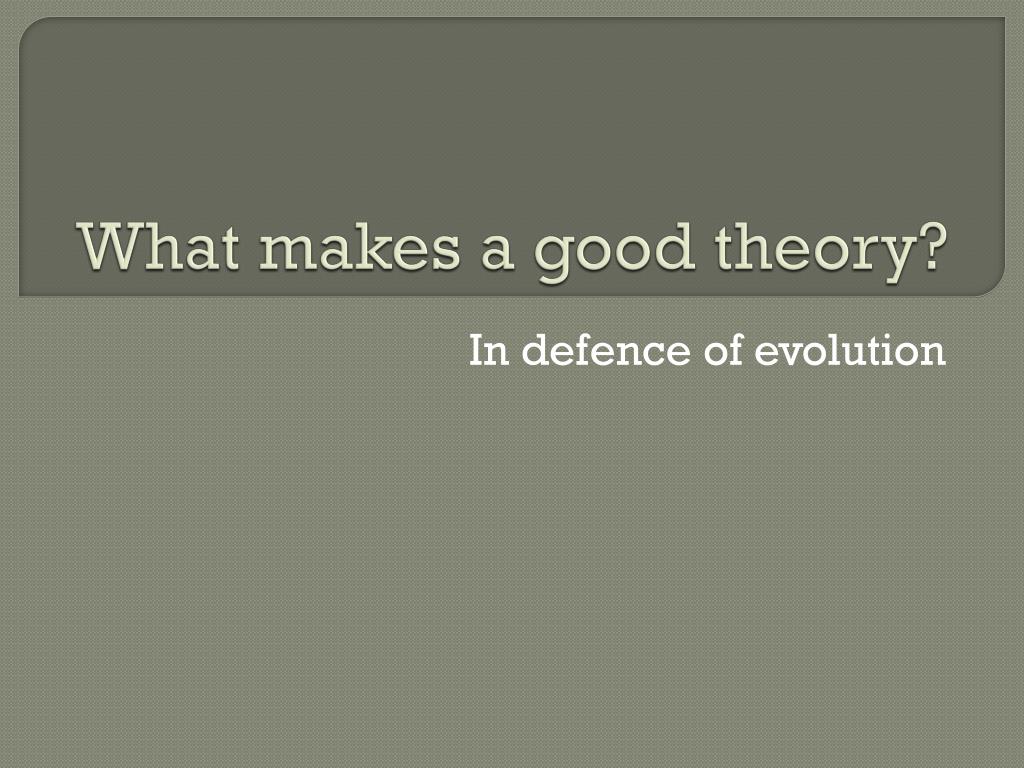 What makes a good theory?

In defence of evolution